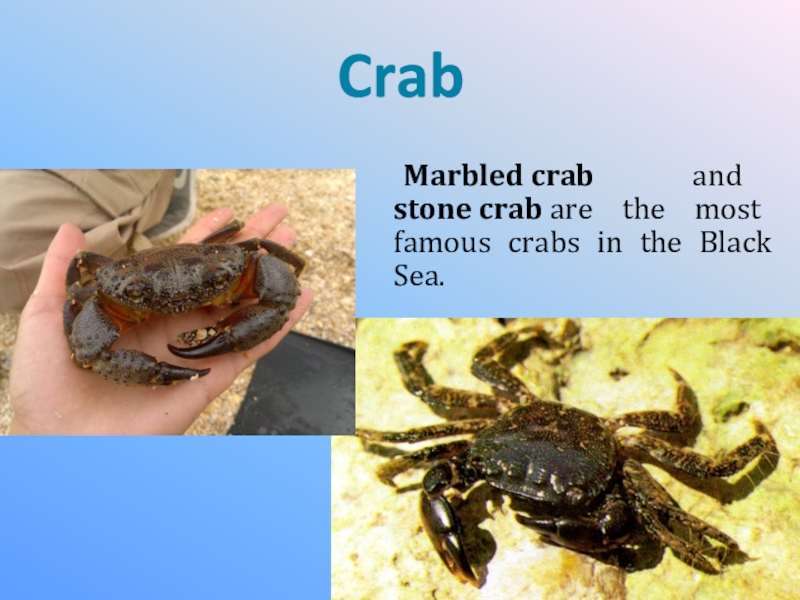 Crab

Marbled crab and stone crab are the most famous crabs in the Black Sea.